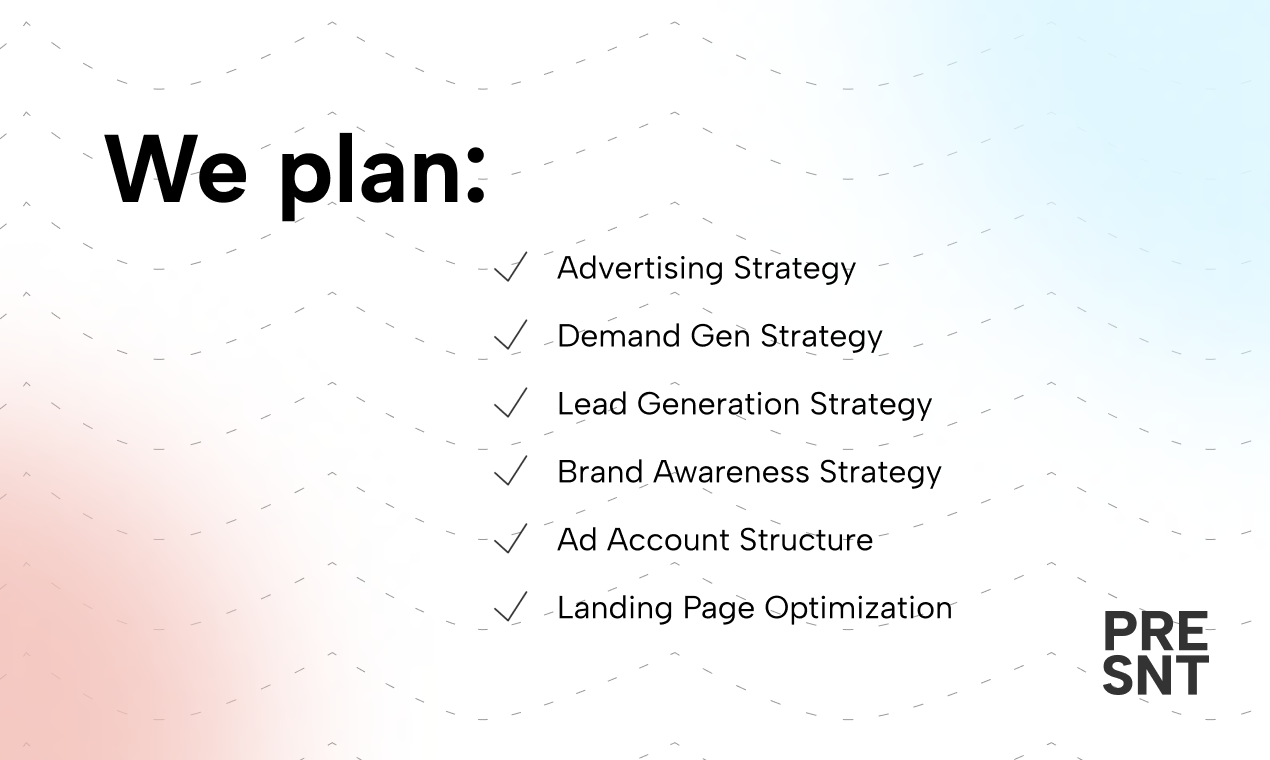 We plan:

✓ Advertising Strategy

✓ Demand Gen Strategy

✓ Lead Generation Strategy

✓ Brand Awareness Strategy

✓ Ad Account Structure

✓ Landing Page Optimization

PRE
SNT